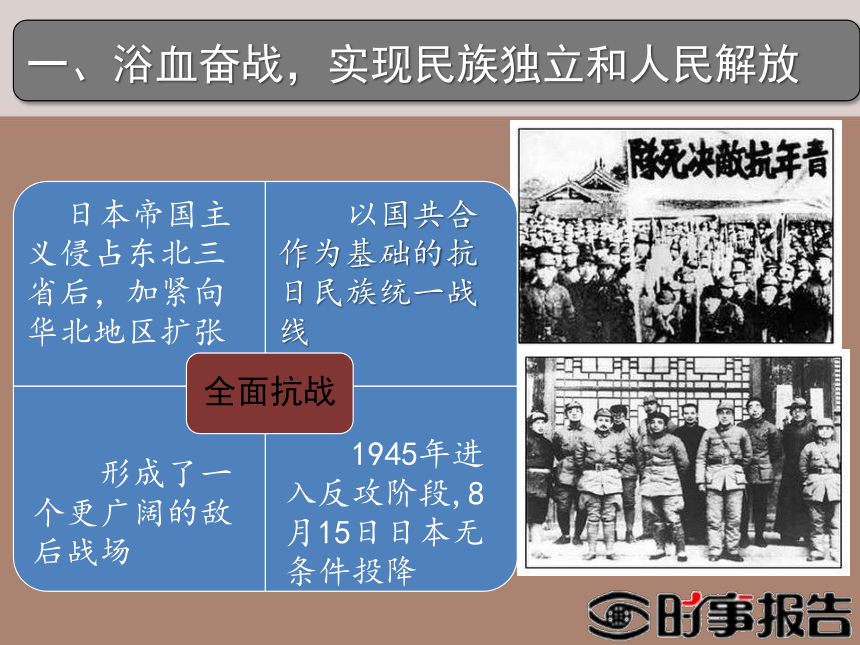 一、浴血奋战，实现民族独立和人民解放

日本帝国主义侵占东北三省后，加紧向华北地区扩张

以国共合作为基础的抗日民族统一战线

全面抗战

形成了一个更广阔的敌后战场

1945年进入反攻阶段,8月15日日本无条件投降

青年抗敌决死队

时事报告